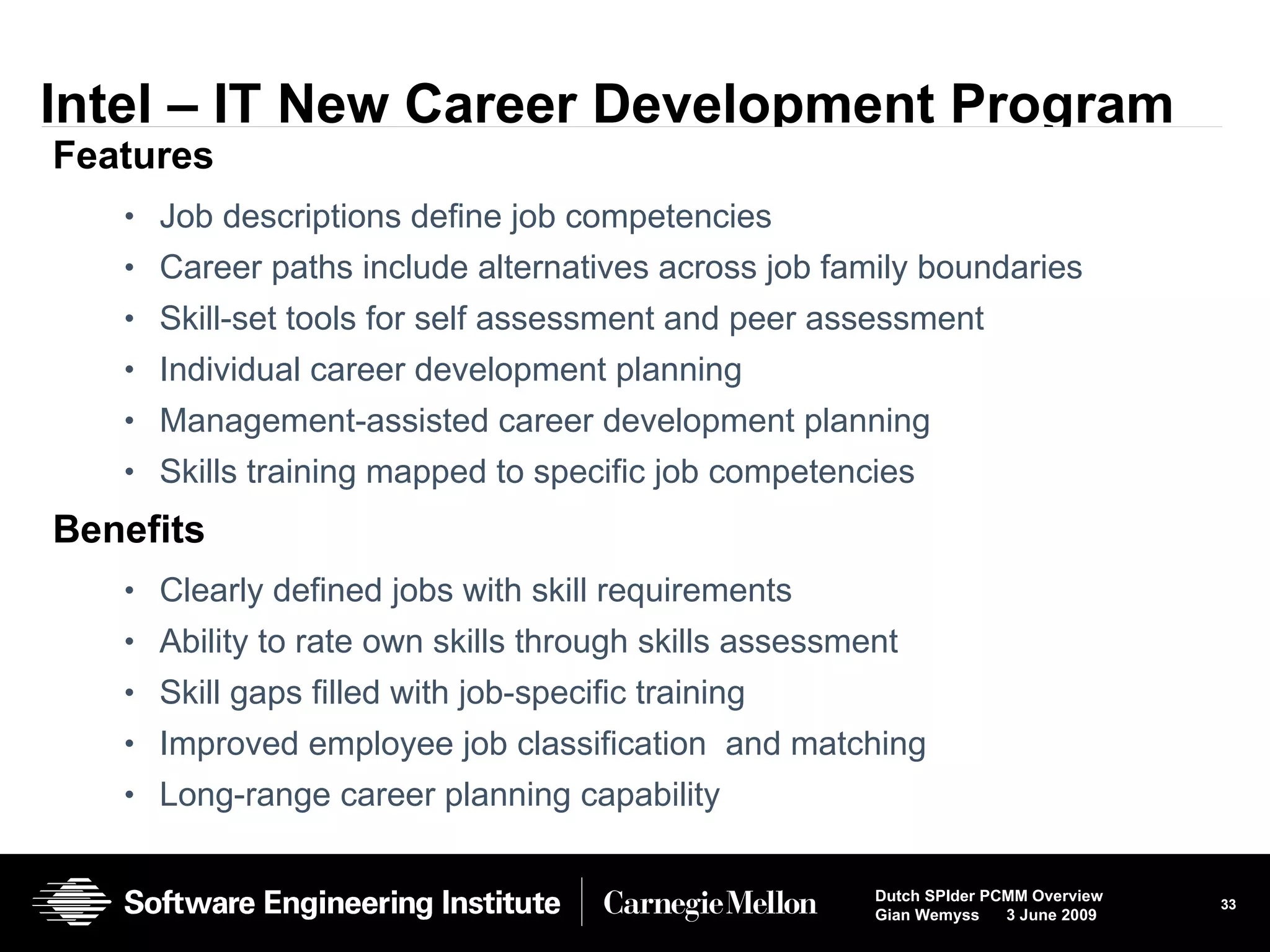 Intel – IT New Career Development Program

Features

• Job descriptions define job competencies
• Career paths include alternatives across job family boundaries
• Skill-set tools for self assessment and peer assessment
• Individual career development planning
• Management-assisted career development planning
• Skills training mapped to specific job competencies

Benefits

• Clearly defined jobs with skill requirements
• Ability to rate own skills through skills assessment
• Skill gaps filled with job-specific training
• Improved employee job classification and matching
• Long-range career planning capability

Software Engineering Institute | Carnegie Mellon

Dutch SPIder PCMM Overview
Gian Wemyss 3 June 2009

33